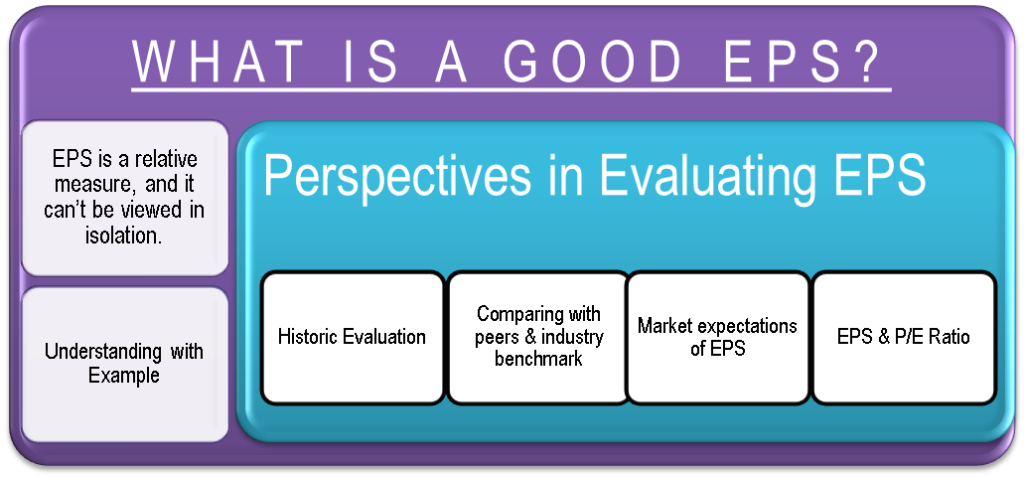 WHAT IS A GOOD EPS?

EPS is a relative measure, and it can't be viewed in isolation.

Understanding with Example

Perspectives in Evaluating EPS

Historic Evaluation

Comparing with peers & industry benchmark

Market expectations of EPS

EPS & P/E Ratio